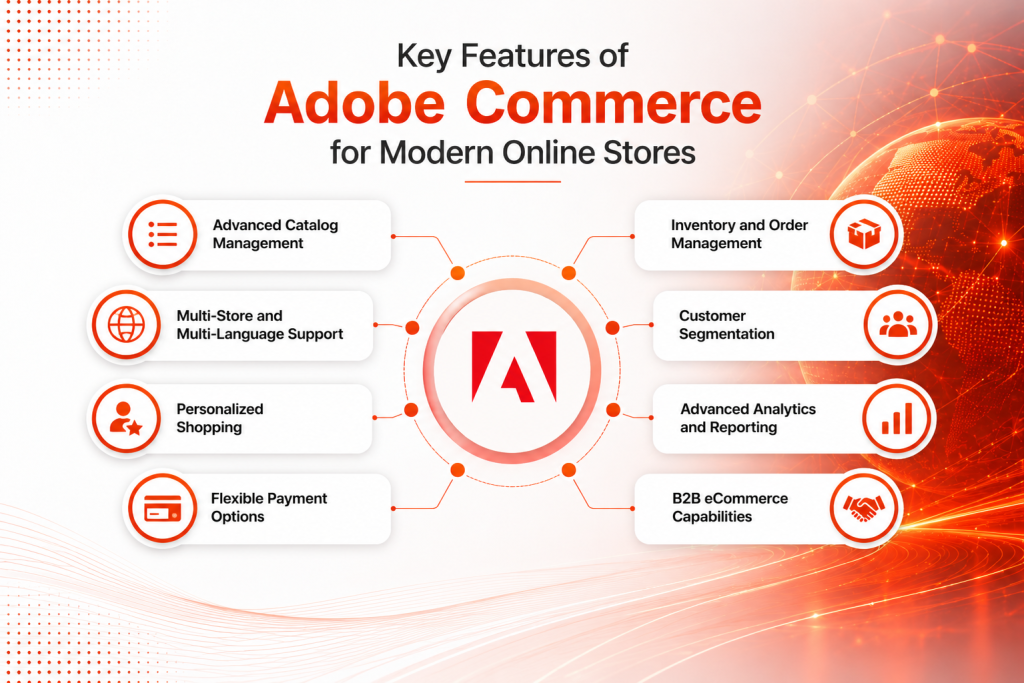 Key Features of
Adobe Commerce
for Modern Online Stores

Advanced Catalog Management

Multi-Store and Multi-Language Support

Personalized Shopping

Flexible Payment Options

Inventory and Order Management

Customer Segmentation

Advanced Analytics and Reporting

B2B eCommerce Capabilities